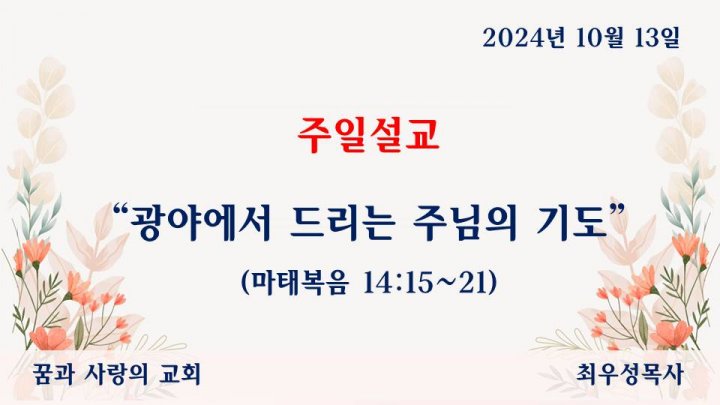 2024년 10월 13일

주일설교

“광야에서 드리는 주님의 기도”

(마태복음 14:15~21)

꿈과 사랑의 교회

최우성목사